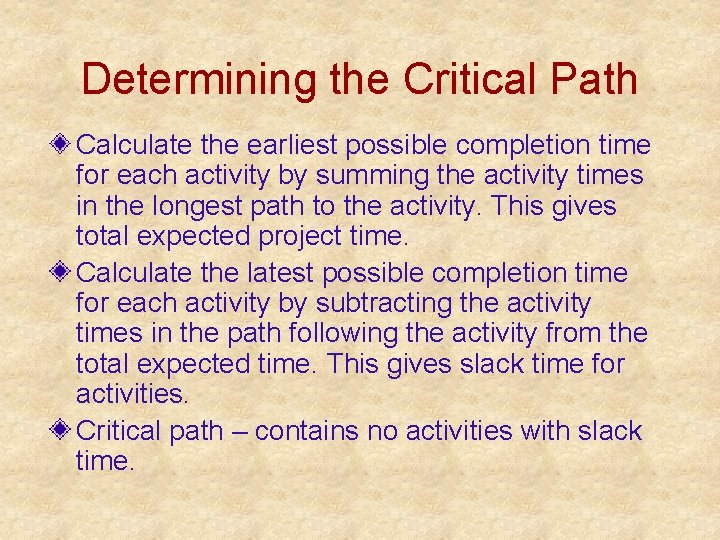 Determining the Critical Path

Calculate the earliest possible completion time for each activity by summing the activity times in the longest path to the activity. This gives total expected project time.

Calculate the latest possible completion time for each activity by subtracting the activity times in the path following the activity from the total expected time. This gives slack time for activities.

Critical path – contains no activities with slack time.